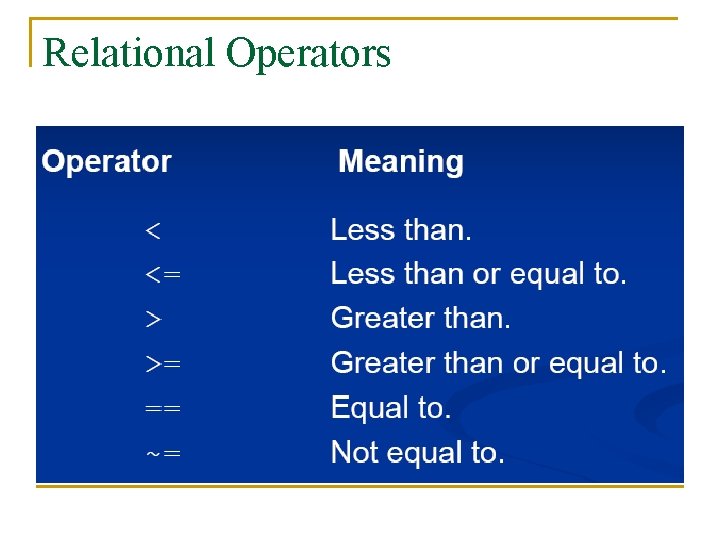 Relational Operators

| Operator | Meaning |
|---|---|
| < | Less than. |
| <= | Less than or equal to. |
| > | Greater than. |
| >= | Greater than or equal to. |
| == | Equal to. |
| ~= | Not equal to. |